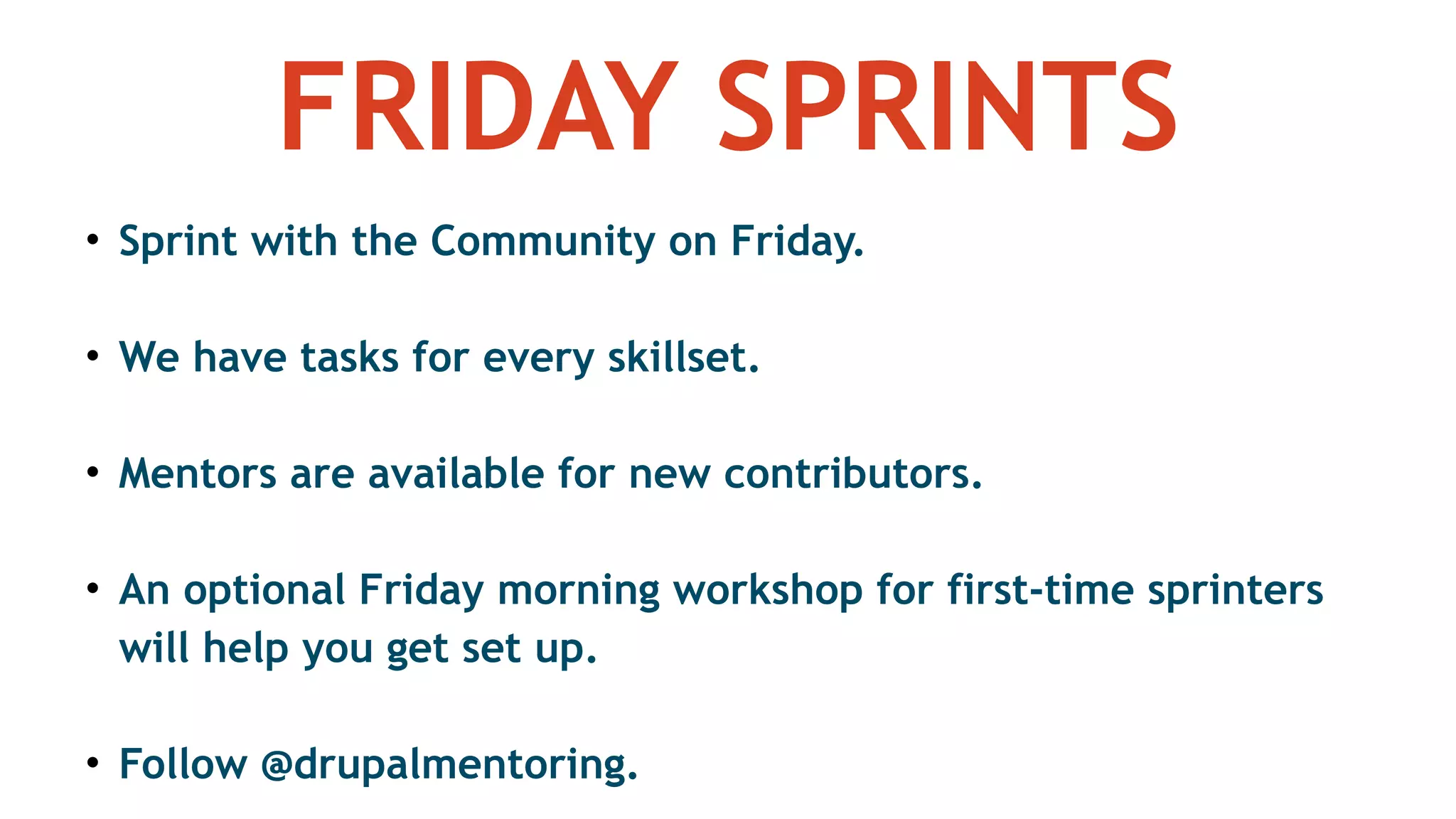 FRIDAY SPRINTS

• Sprint with the Community on Friday.

• We have tasks for every skillset.

• Mentors are available for new contributors.

• An optional Friday morning workshop for first-time sprinters will help you get set up.

• Follow @drupalmentoring.